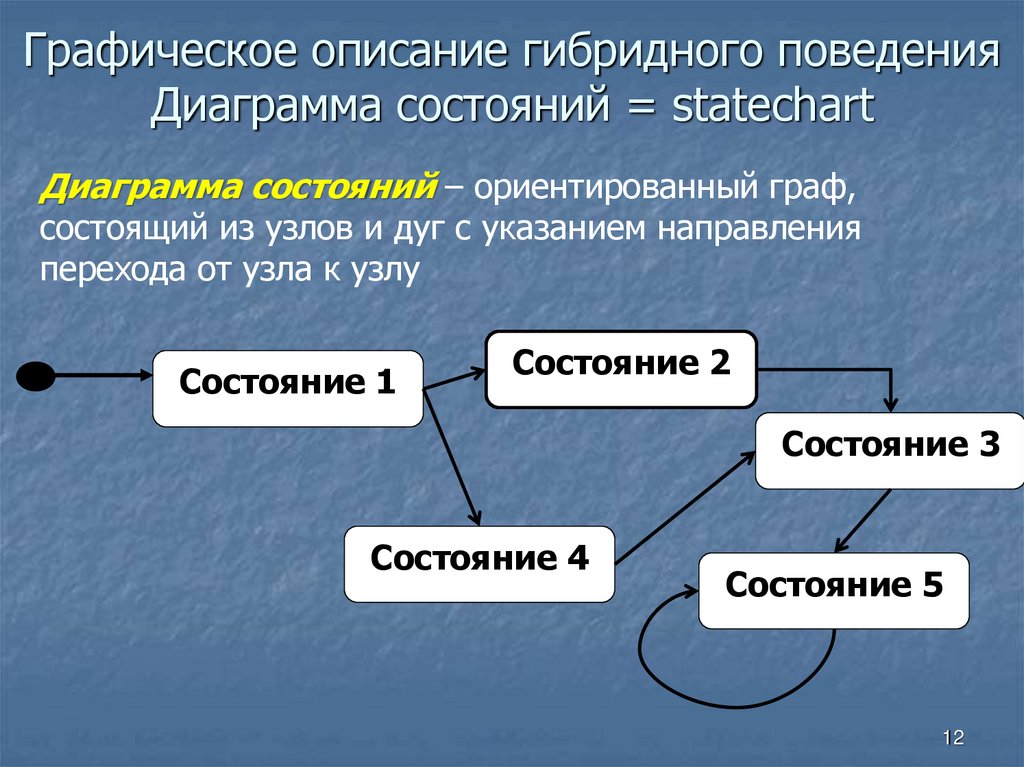 Графическое описание гибридного поведения
Диаграмма состояний = statechart

Диаграмма состояний – ориентированный граф, состоящий из узлов и дуг с указанием направления перехода от узла к узлу

Состояние 1

Состояние 2

Состояние 3

Состояние 4

Состояние 5

12